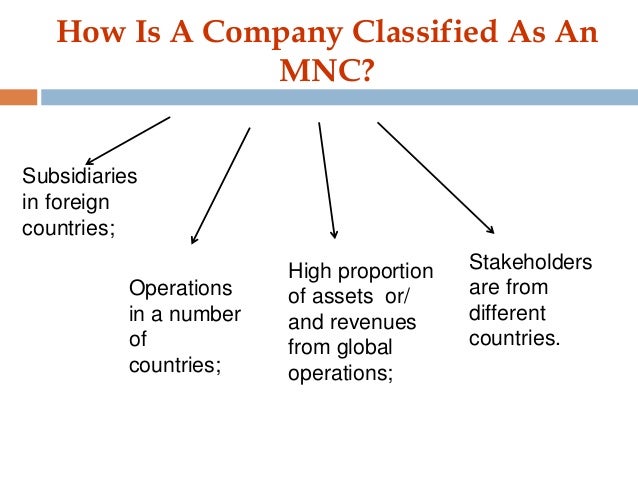 How Is A Company Classified As An MNC?

Subsidiaries in foreign countries;

Operations in a number of countries;

High proportion of assets or/ and revenues from global operations;

Stakeholders are from different countries.